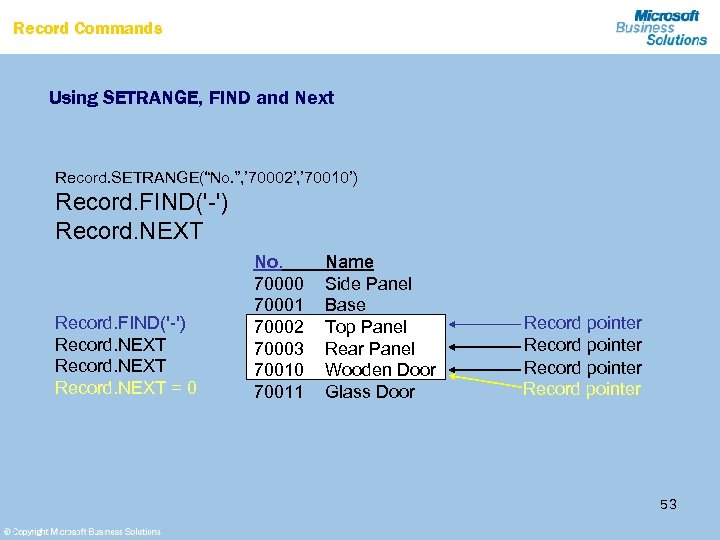 Record Commands

Microsoft
Business
Solutions

Using SETRANGE, FIND and Next

Record.SETRANGE(“No.”,’70002’,’70010’)
Record.FIND('-')
Record.NEXT

| No. | Name |
|---|---|
| 70000 | Side Panel |
| 70001 | Base |
| 70002 | Top Panel |
| 70003 | Rear Panel |
| 70010 | Wooden Door |
| 70011 | Glass Door |

Record.FIND('-')
Record.NEXT
Record.NEXT
Record.NEXT = 0

Record pointer
Record pointer
Record pointer
Record pointer

53

© Copyright Microsoft Business Solutions